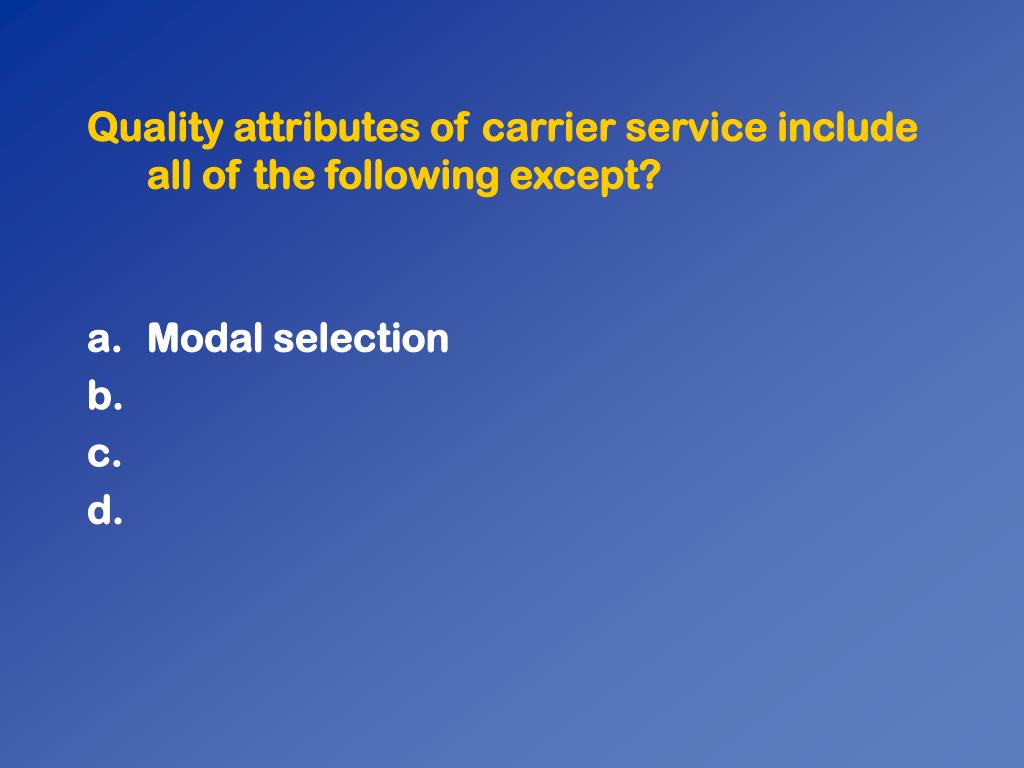 Quality attributes of carrier service include all of the following except?

a. Modal selection
b.
c.
d.